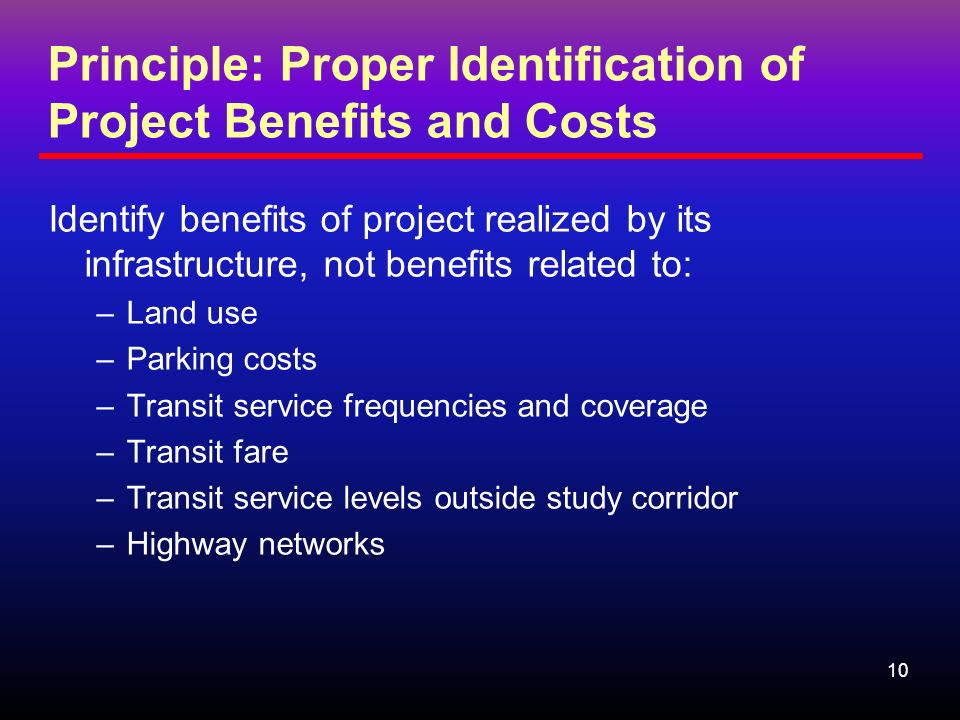 Principle: Proper Identification of Project Benefits and Costs

Identify benefits of project realized by its infrastructure, not benefits related to:

– Land use
– Parking costs
– Transit service frequencies and coverage
– Transit fare
– Transit service levels outside study corridor
– Highway networks

10